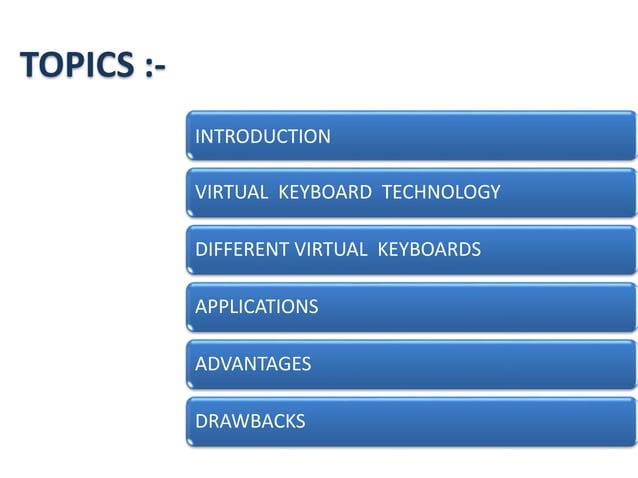 TOPICS :-

INTRODUCTION

VIRTUAL KEYBOARD TECHNOLOGY

DIFFERENT VIRTUAL KEYBOARDS

APPLICATIONS

ADVANTAGES

DRAWBACKS